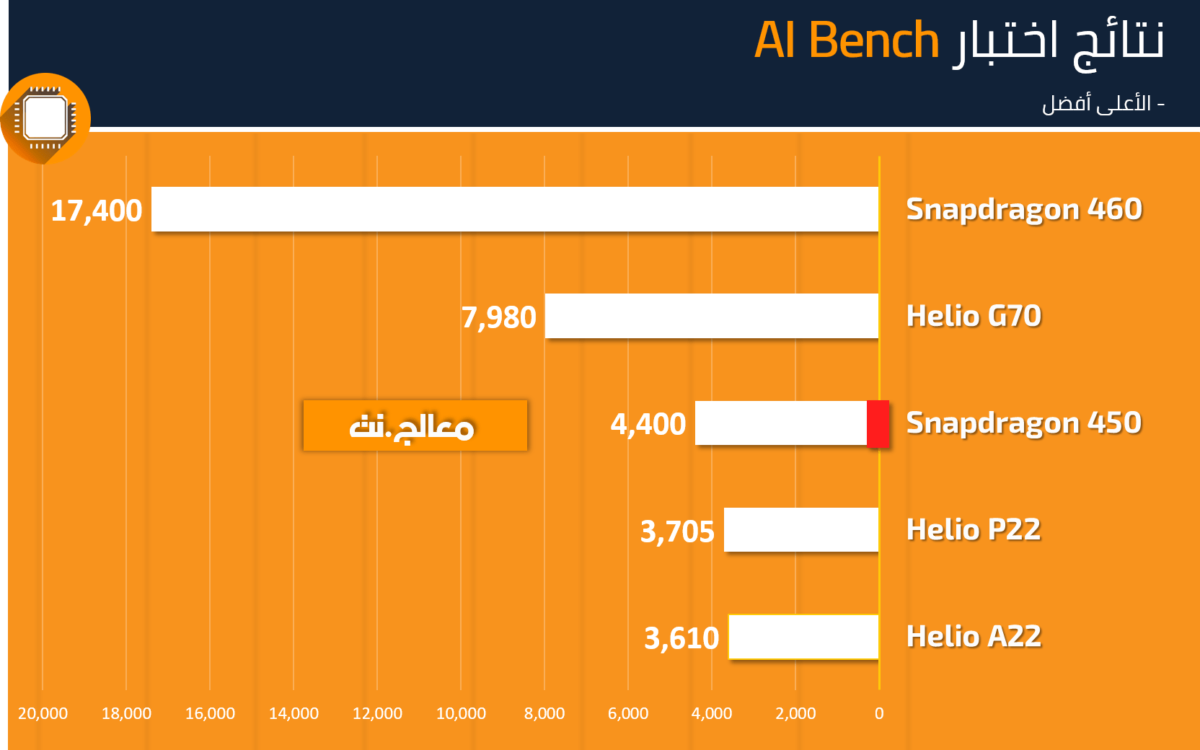 نتائج اختبار AI Bench

- الأعلى أفضل

Snapdragon 460 17,400

Helio G70 7,980

Snapdragon 450 4,400

معالج.نت

Helio P22 3,705

Helio A22 3,610

20,000 18,000 16,000 14,000 12,000 10,000 8,000 6,000 4,000 2,000 0